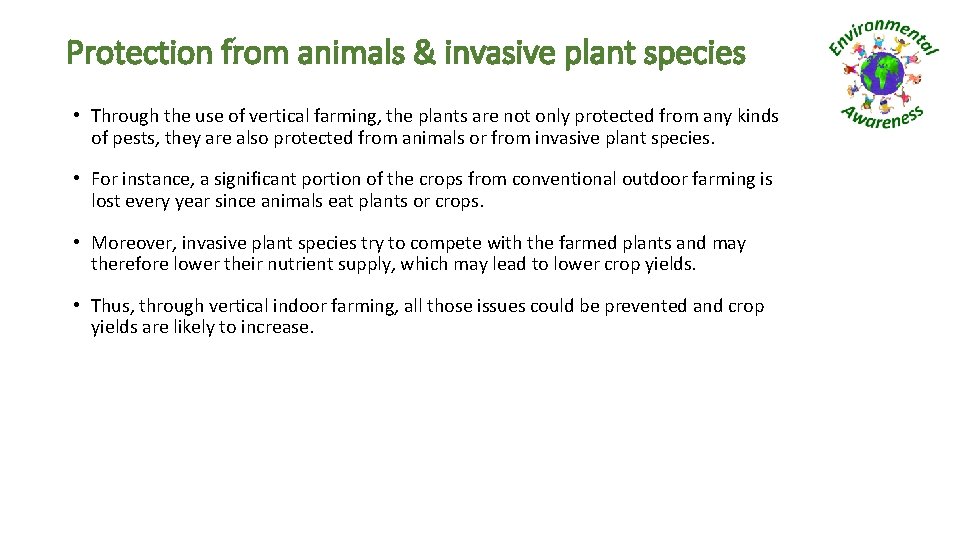 Protection from animals & invasive plant species

Environmental Awareness

• Through the use of vertical farming, the plants are not only protected from any kinds of pests, they are also protected from animals or from invasive plant species.

• For instance, a significant portion of the crops from conventional outdoor farming is lost every year since animals eat plants or crops.

• Moreover, invasive plant species try to compete with the farmed plants and may therefore lower their nutrient supply, which may lead to lower crop yields.

• Thus, through vertical indoor farming, all those issues could be prevented and crop yields are likely to increase.